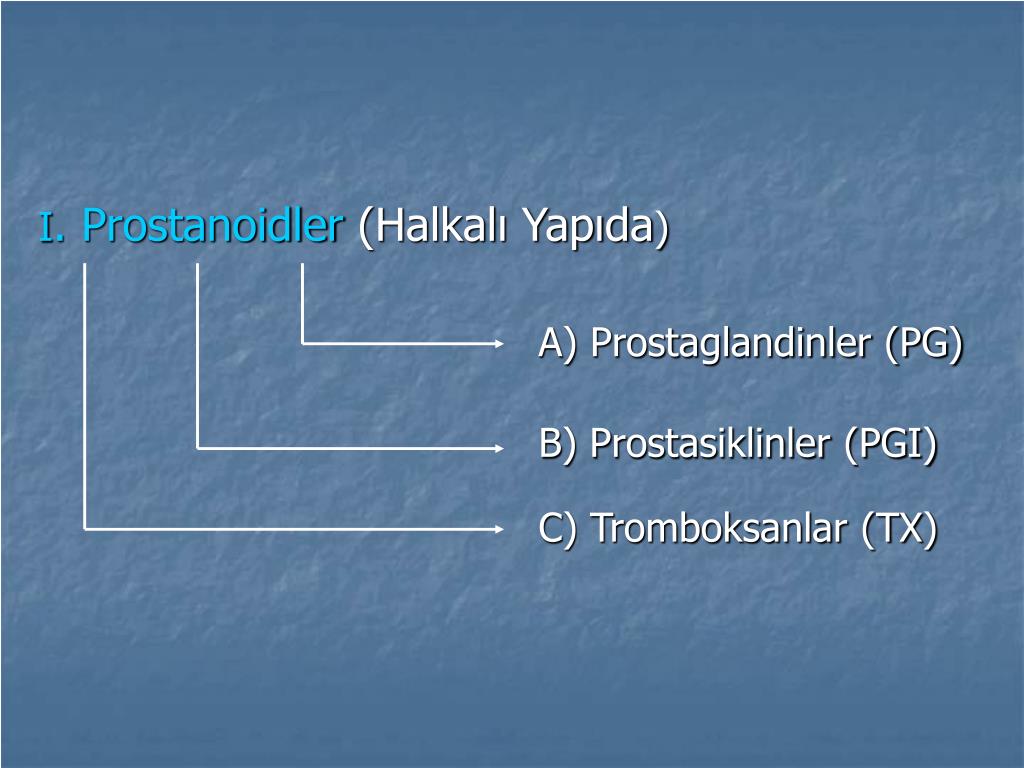 I. Prostanoidler (Halkalı Yapıda)

A) Prostaglandinler (PG)

B) Prostasiklinler (PGI)

C) Tromboksanlar (TX)